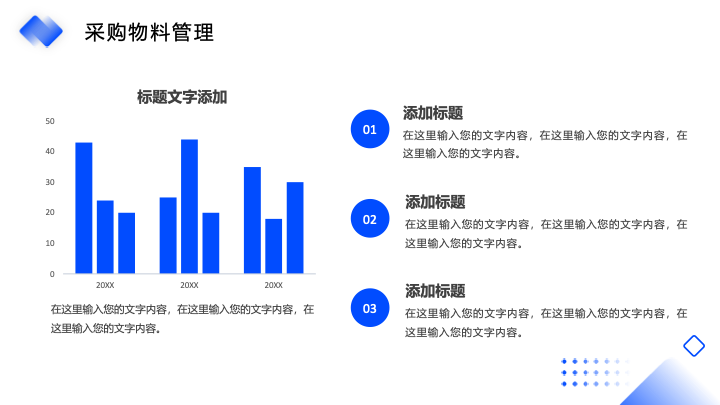 采购物料管理

标题文字添加

50
40
30
20
10
0

20XX 20XX 20XX

在这里输入您的文字内容，在这里输入您的文字内容，在这里输入您的文字内容。

01
添加标题
在这里输入您的文字内容，在这里输入您的文字内容，在这里输入您的文字内容。

02
添加标题
在这里输入您的文字内容，在这里输入您的文字内容，在这里输入您的文字内容。

03
添加标题
在这里输入您的文字内容，在这里输入您的文字内容，在这里输入您的文字内容。